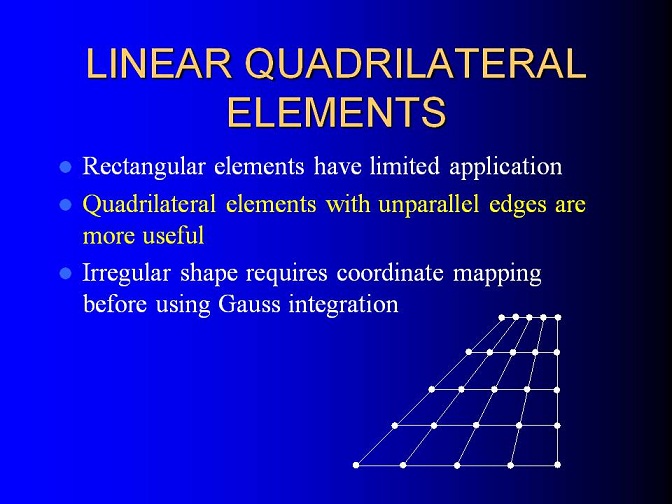 LINEAR QUADRILATERAL ELEMENTS

- Rectangular elements have limited application
- Quadrilateral elements with unparallel edges are more useful
- Irregular shape requires coordinate mapping before using Gauss integration